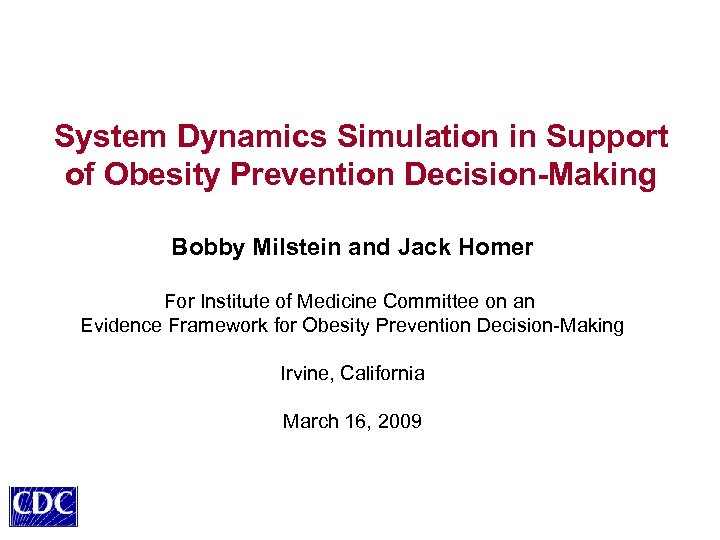 System Dynamics Simulation in Support of Obesity Prevention Decision-Making

Bobby Milstein and Jack Homer

For Institute of Medicine Committee on an Evidence Framework for Obesity Prevention Decision-Making

Irvine, California

March 16, 2009

CDC